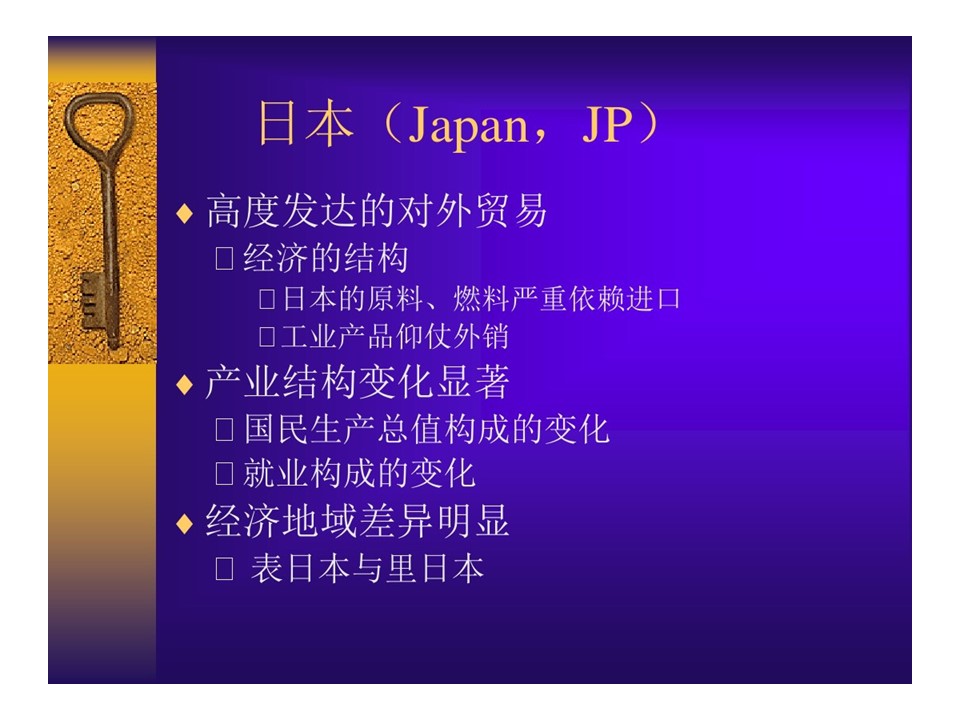 日本（Japan，JP）

♦ 高度发达的对外贸易
□ 经济的结构
□ 日本的原料、燃料严重依赖进口
□ 工业产品仰仗外销

♦ 产业结构变化显著
□ 国民生产总值构成的变化
□ 就业构成的变化

♦ 经济地域差异明显
□ 表日本与里日本